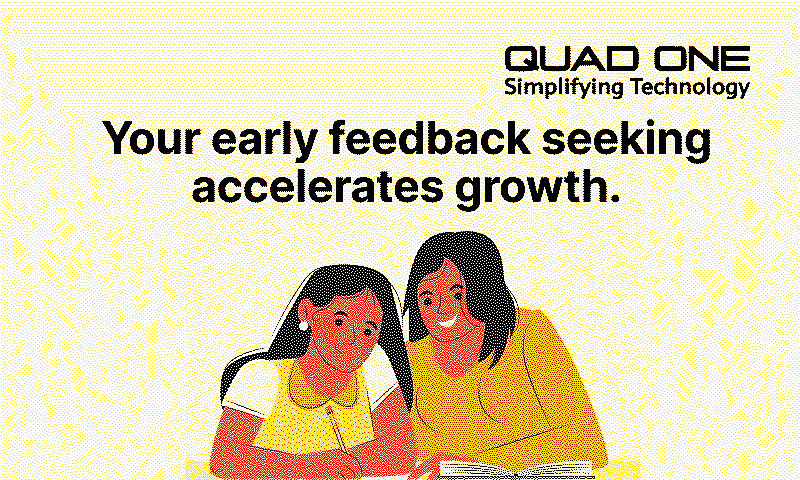 QUAD ONE
Simplifying Technology

Your early feedback seeking accelerates growth.